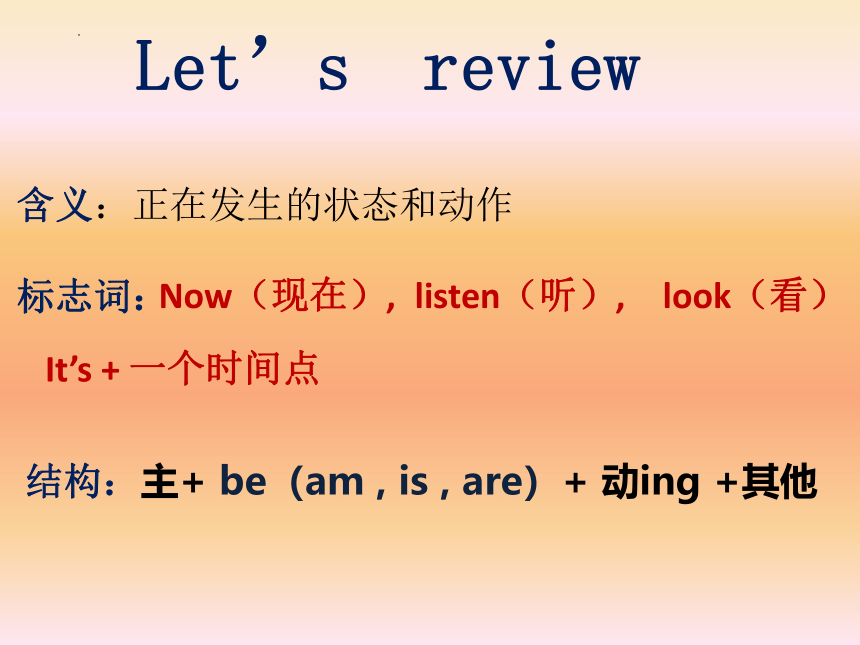 Let’s review

含义：正在发生的状态和动作

标志词：Now（现在），listen（听）， look（看）
It’s + 一个时间点

结构：主+ be（am , is , are）+ 动ing +其他